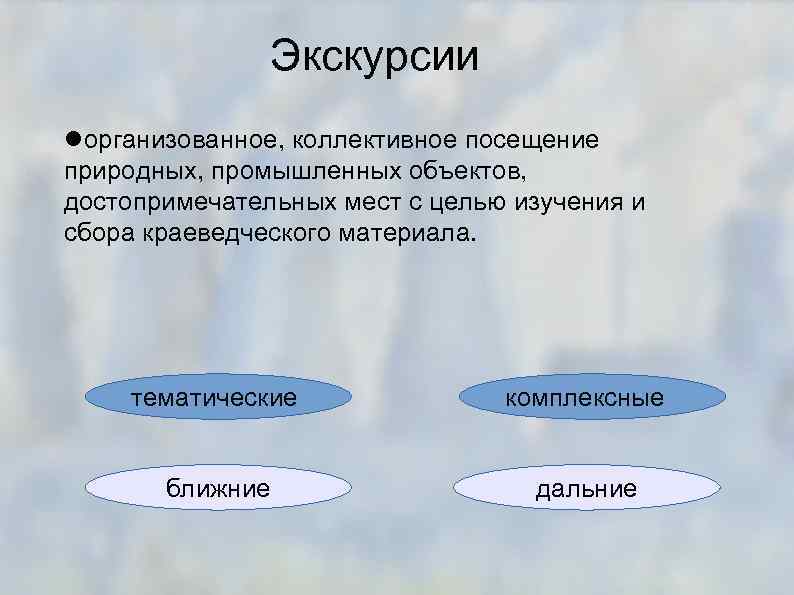 Экскурсии

●организованное, коллективное посещение природных, промышленных объектов, достопримечательных мест с целью изучения и сбора краеведческого материала.

тематические

комплексные

ближние

дальние